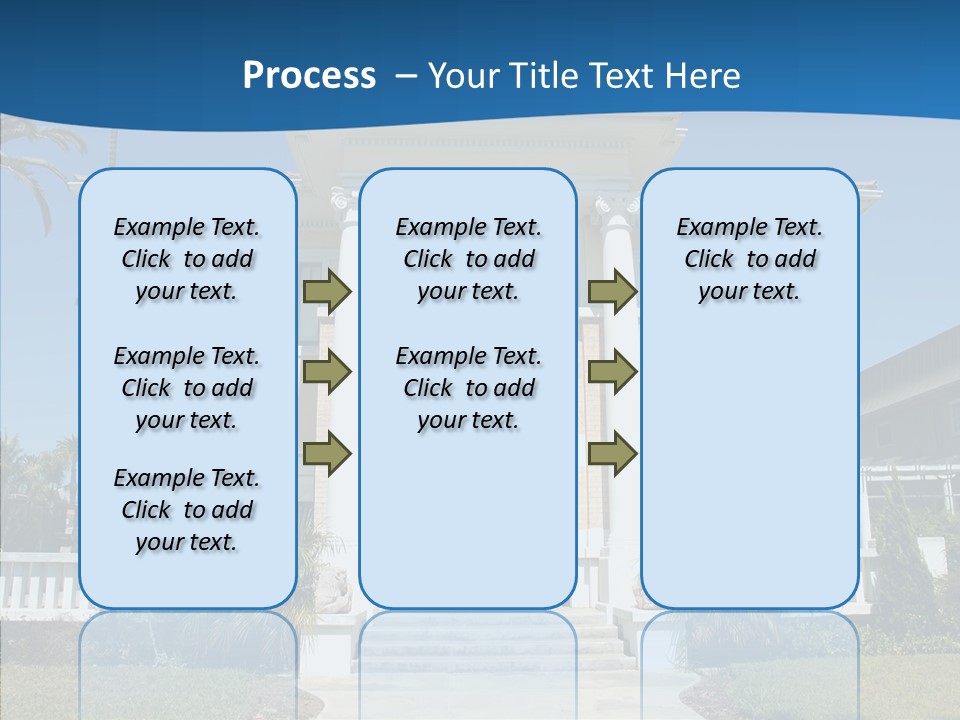 Process – Your Title Text Here

Example Text. Click to add your text.

Example Text. Click to add your text.

Example Text. Click to add your text.

Example Text. Click to add your text.

Example Text. Click to add your text.

Example Text. Click to add your text.